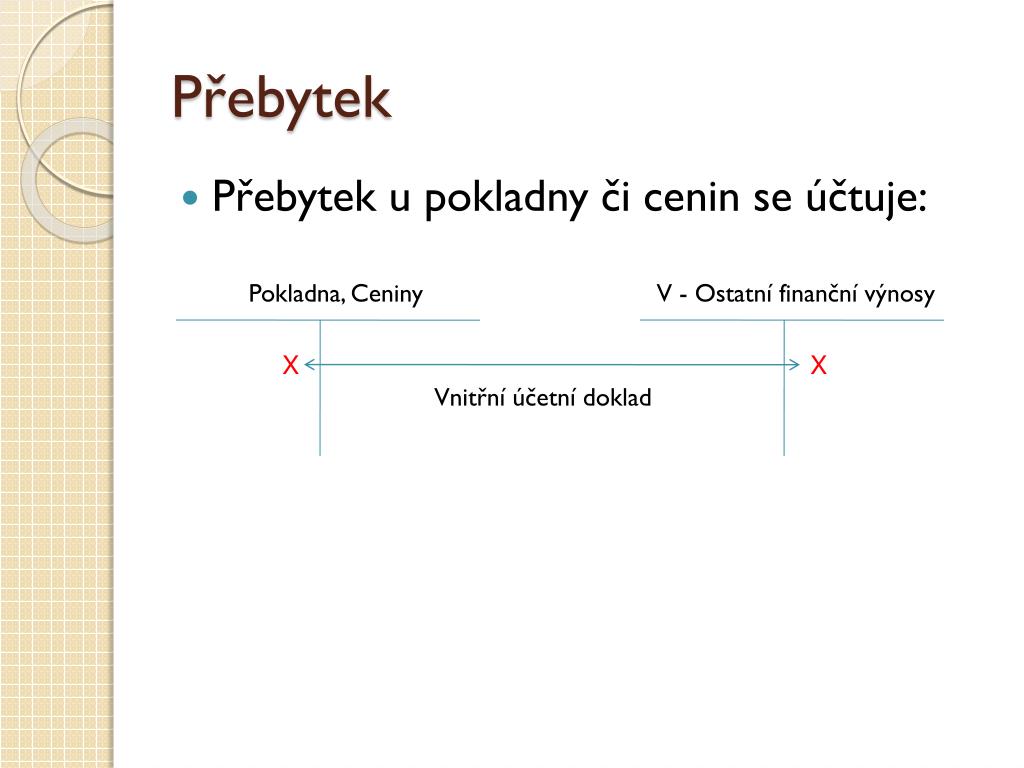 Přebytek

Přebytek u pokladny či cenin se účtuje:

Pokladna, Ceniny

V - Ostatní finanční výnosy

X

X

Vnitřní účetní doklad